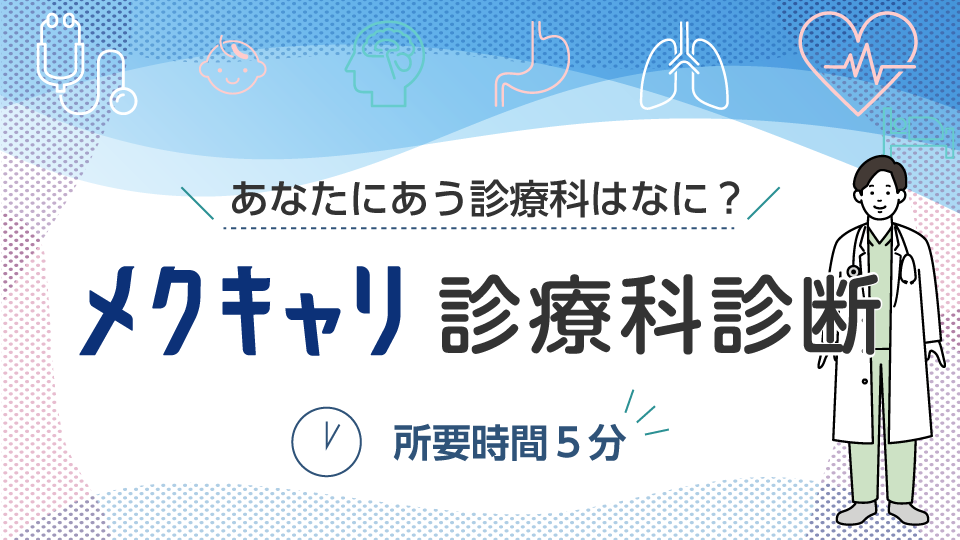 あなたにあう診療科はなに？

メクキャリ 診療科診断

所要時間５分